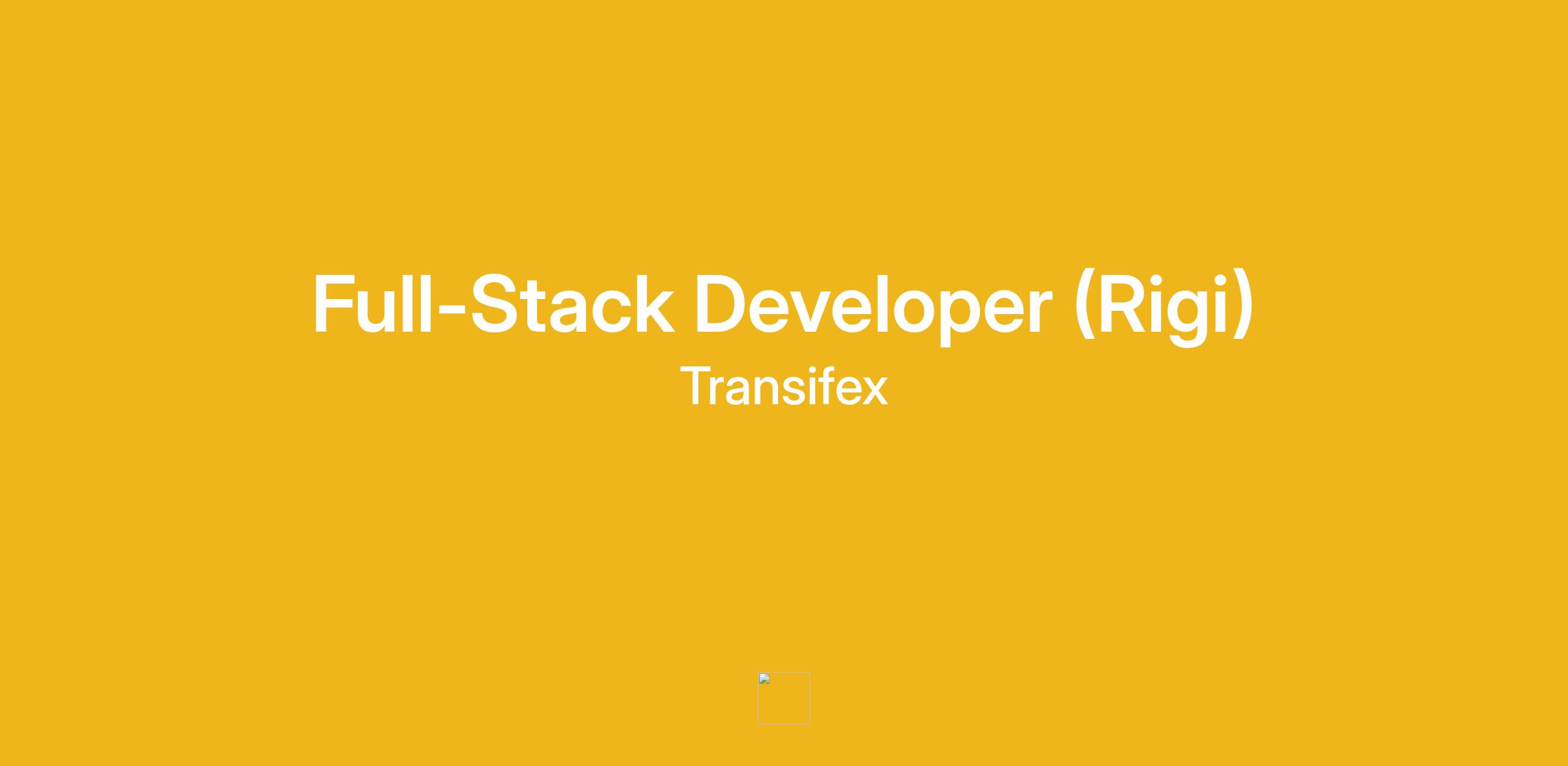 Full-Stack Developer (Rigi)

Transifex